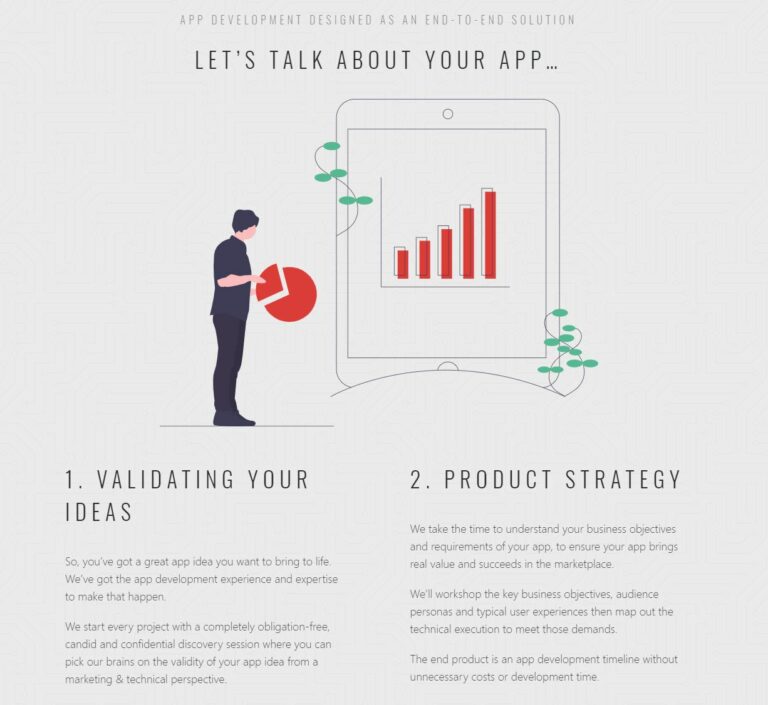 APP DEVELOPMENT DESIGNED AS AN END-TO-END SOLUTION

LET'S TALK ABOUT YOUR APP...

1. VALIDATING YOUR IDEAS

So, you've got a great app idea you want to bring to life. We've got the app development experience and expertise to make that happen.

We start every project with a completely obligation-free, candid and confidential discovery session where you can pick our brains on the validity of your app idea from a marketing & technical perspective.

2. PRODUCT STRATEGY

We take the time to understand your business objectives and requirements of your app, to ensure your app brings real value and succeeds in the marketplace.

We'll workshop the key business objectives, audience personas and typical user experiences then map out the technical execution to meet those demands.

The end product is an app development timeline without unnecessary costs or development time.